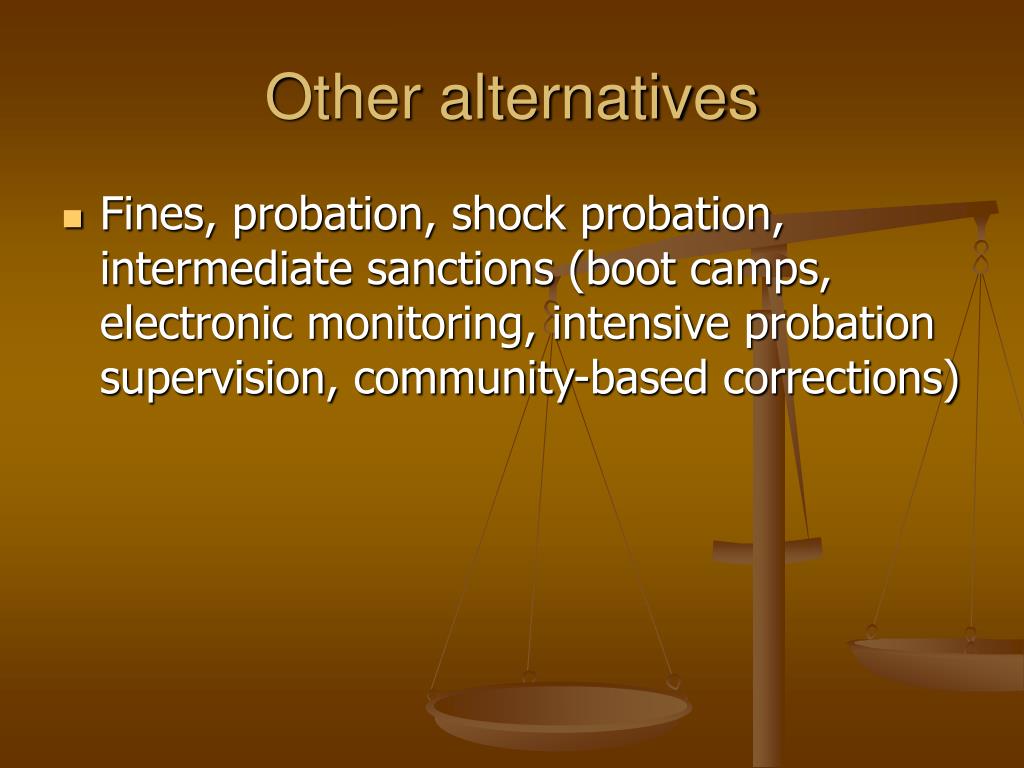 Other alternatives

- Fines, probation, shock probation, intermediate sanctions (boot camps, electronic monitoring, intensive probation supervision, community-based corrections)